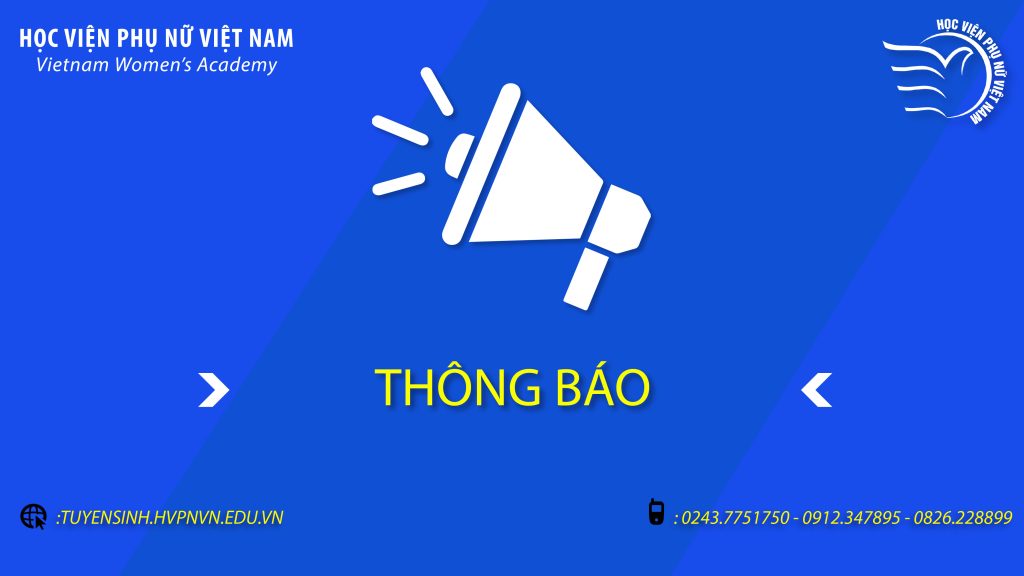 HỌC VIỆN PHỤ NỮ VIỆT NAM
Vietnam Women's Academy

HỌC VIỆN PHỤ NỮ VIỆT NAM

THÔNG BÁO

:TUYENSINH.HVPNVN.EDU.VN

: 0243.7751750 - 0912.347895 - 0826.228899